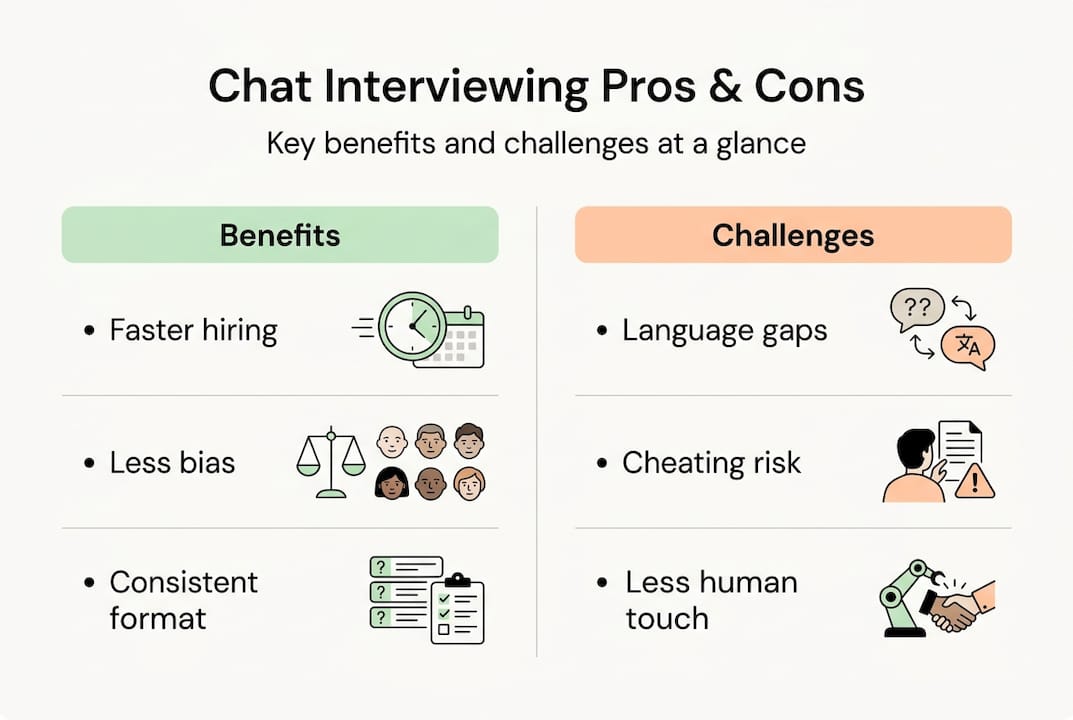 Chat Interviewing Pros & Cons

Key benefits and challenges at a glance

Benefits

• Faster hiring

• Less bias

• Consistent format

Challenges

• Language gaps

??

文A

• Cheating risk

• Less human touch